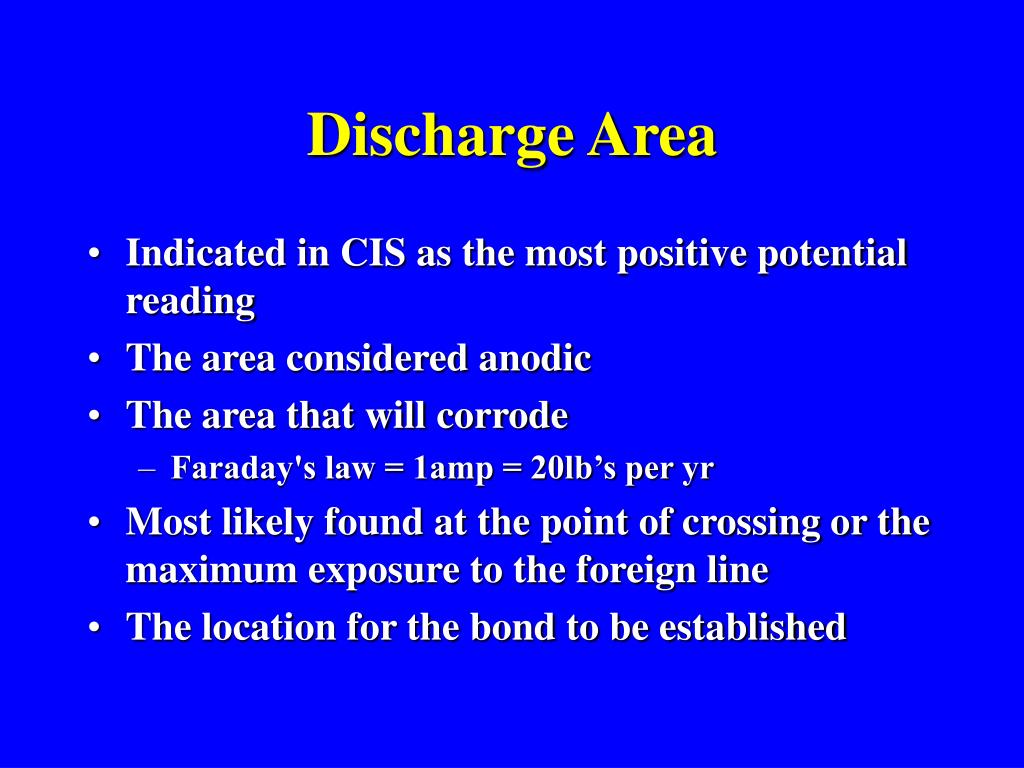 Discharge Area

• Indicated in CIS as the most positive potential reading
• The area considered anodic
• The area that will corrode
– Faraday's law = 1amp = 20lb’s per yr
• Most likely found at the point of crossing or the maximum exposure to the foreign line
• The location for the bond to be established